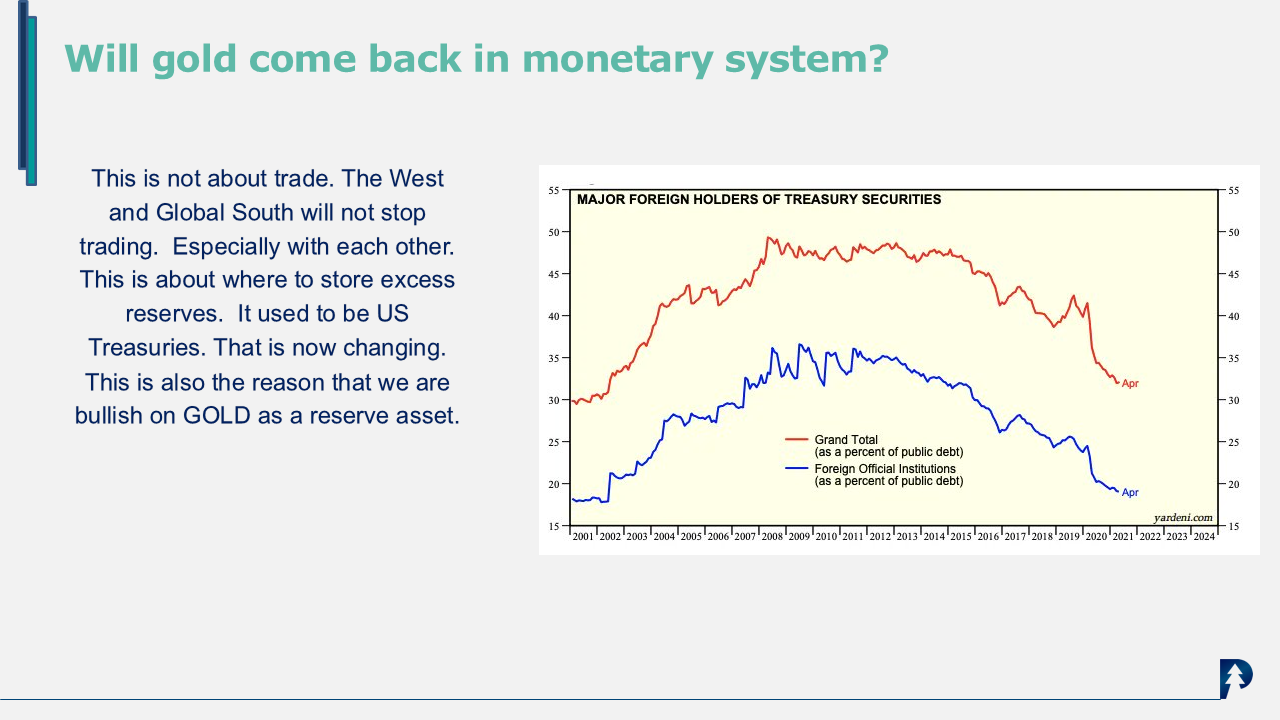 Will gold come back in monetary system?

This is not about trade. The West and Global South will not stop trading. Especially with each other. This is about where to store excess reserves. It used to be US Treasuries. That is now changing. This is also the reason that we are bullish on GOLD as a reserve asset.

MAJOR FOREIGN HOLDERS OF TREASURY SECURITIES

55
50
45
40
35
30
25
20
15

55
50
45
40
35
30
25
20
15

Apr
Apr

Grand Total
(as a percent of public debt)
Foreign Official Institutions
(as a percent of public debt)

yardeni.com

2001 2002 2003 2004 2005 2006 2007 2008 2009 2010 2011 2012 2013 2014 2015 2016 2017 2018 2019 2020 2021 2022 2023 2024